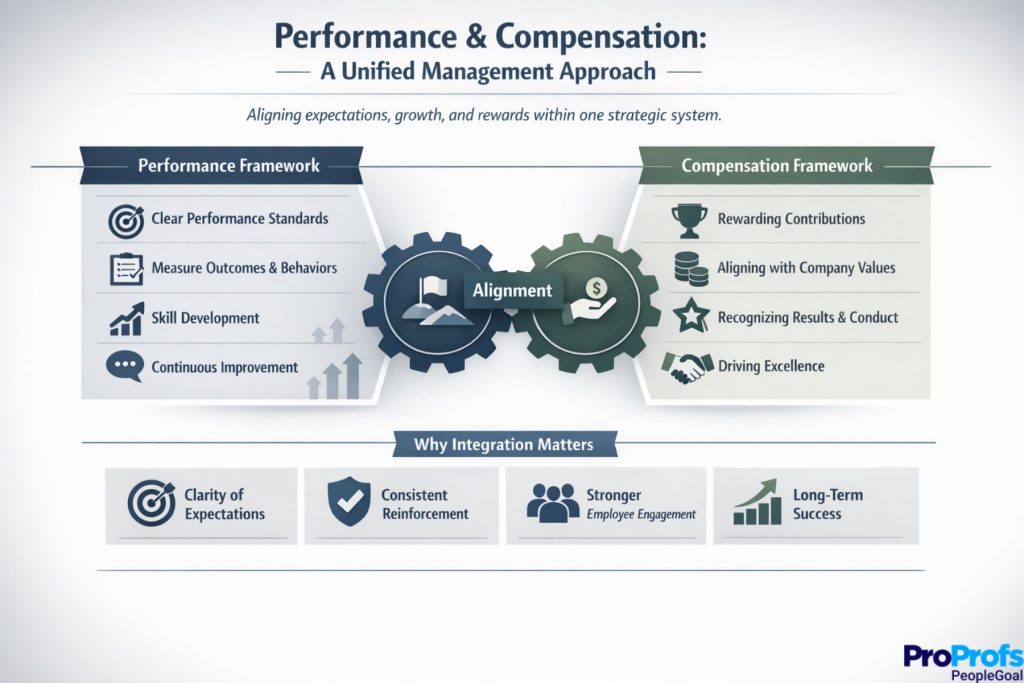 Performance & Compensation:
A Unified Management Approach

Aligning expectations, growth, and rewards within one strategic system.

Performance Framework

Clear Performance Standards

Measure Outcomes & Behaviors

Skill Development

Continuous Improvement

Alignment

$

Compensation Framework

Rewarding Contributions

Aligning with Company Values

Recognizing Results & Conduct

Driving Excellence

Why Integration Matters

Clarity of Expectations

Consistent Reinforcement

Stronger Employee Engagement

Long-Term Success

ProProfs
PeopleGoal